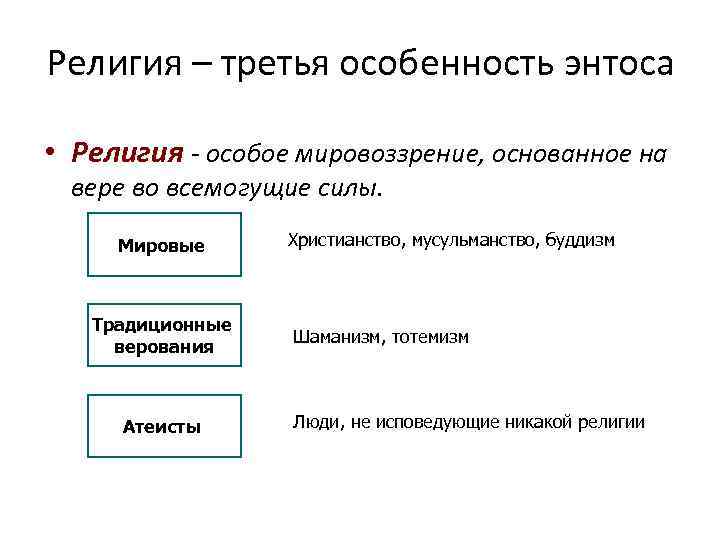 Религия – третья особенность энтоса

• Религия - особое мировоззрение, основанное на вере во всемогущие силы.

Мировые

Христианство, мусульманство, буддизм

Традиционные верования

Шаманизм, тотемизм

Атеисты

Люди, не исповедующие никакой религии